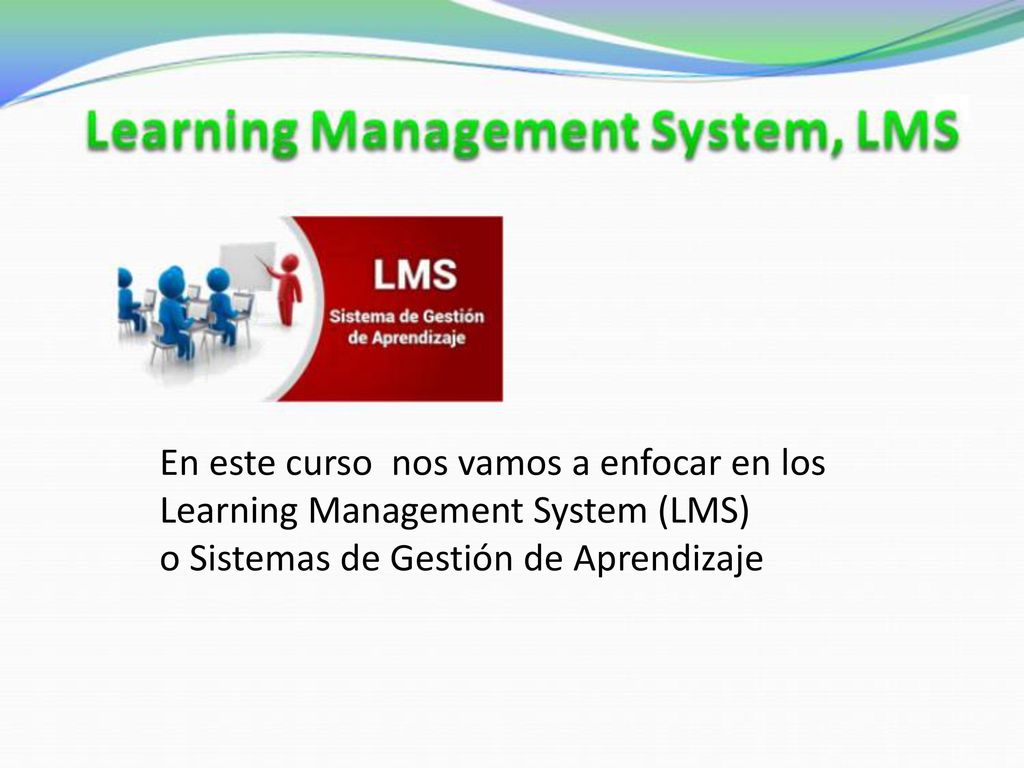 Learning Management System, LMS

LMS
Sistema de Gestión de Aprendizaje

En este curso nos vamos a enfocar en los Learning Management System (LMS) o Sistemas de Gestión de Aprendizaje